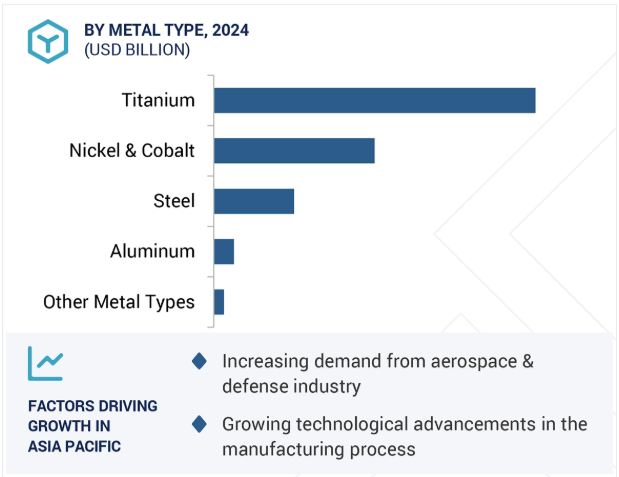 BY METAL TYPE, 2024
(USD BILLION)

Titanium
Nickel & Cobalt
Steel
Aluminum
Other Metal Types

FACTORS DRIVING GROWTH IN ASIA PACIFIC

Increasing demand from aerospace & defense industry

Growing technological advancements in the manufacturing process